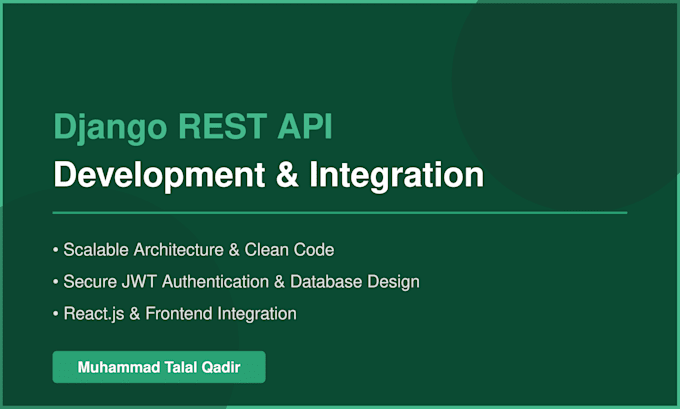 Django REST API
Development & Integration

• Scalable Architecture & Clean Code
• Secure JWT Authentication & Database Design
• React.js & Frontend Integration

Muhammad Talal Qadir